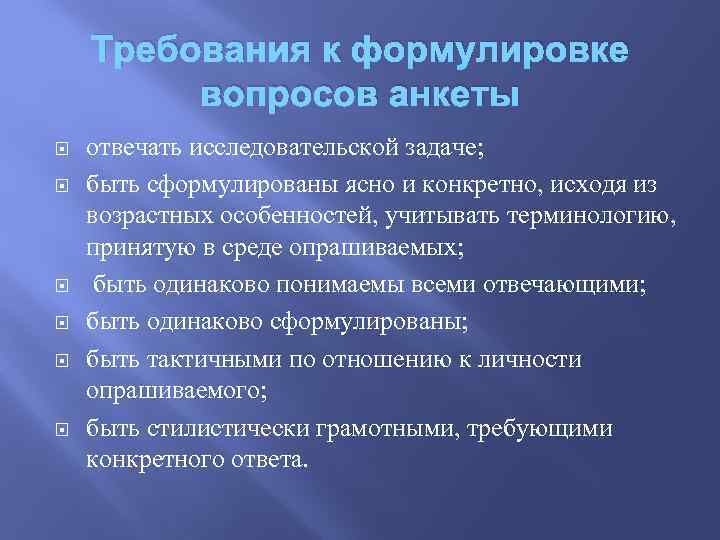 Требования к формулировке вопросов анкеты

отвечать исследовательской задаче;

быть сформулированы ясно и конкретно, исходя из возрастных особенностей, учитывать терминологию, принятую в среде опрашиваемых;

быть одинаково понимаемы всеми отвечающими;

быть одинаково сформулированы;

быть тактичными по отношению к личности опрашиваемого;

быть стилистически грамотными, требующими конкретного ответа.